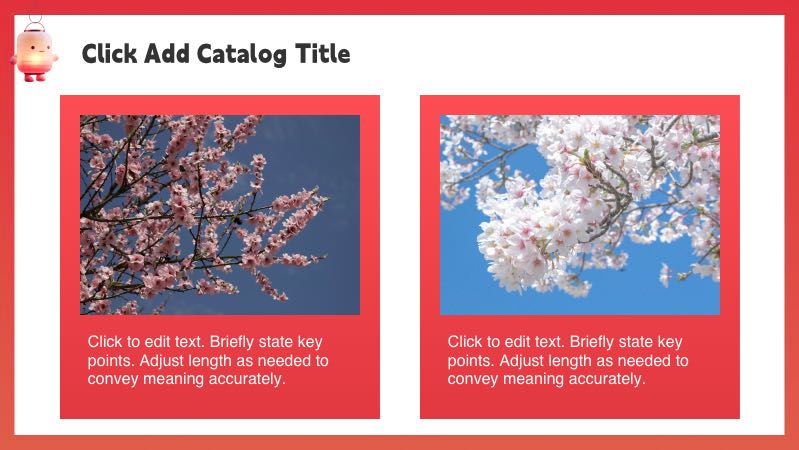 Click Add Catalog Title

Click to edit text. Briefly state key points. Adjust length as needed to convey meaning accurately.

Click to edit text. Briefly state key points. Adjust length as needed to convey meaning accurately.